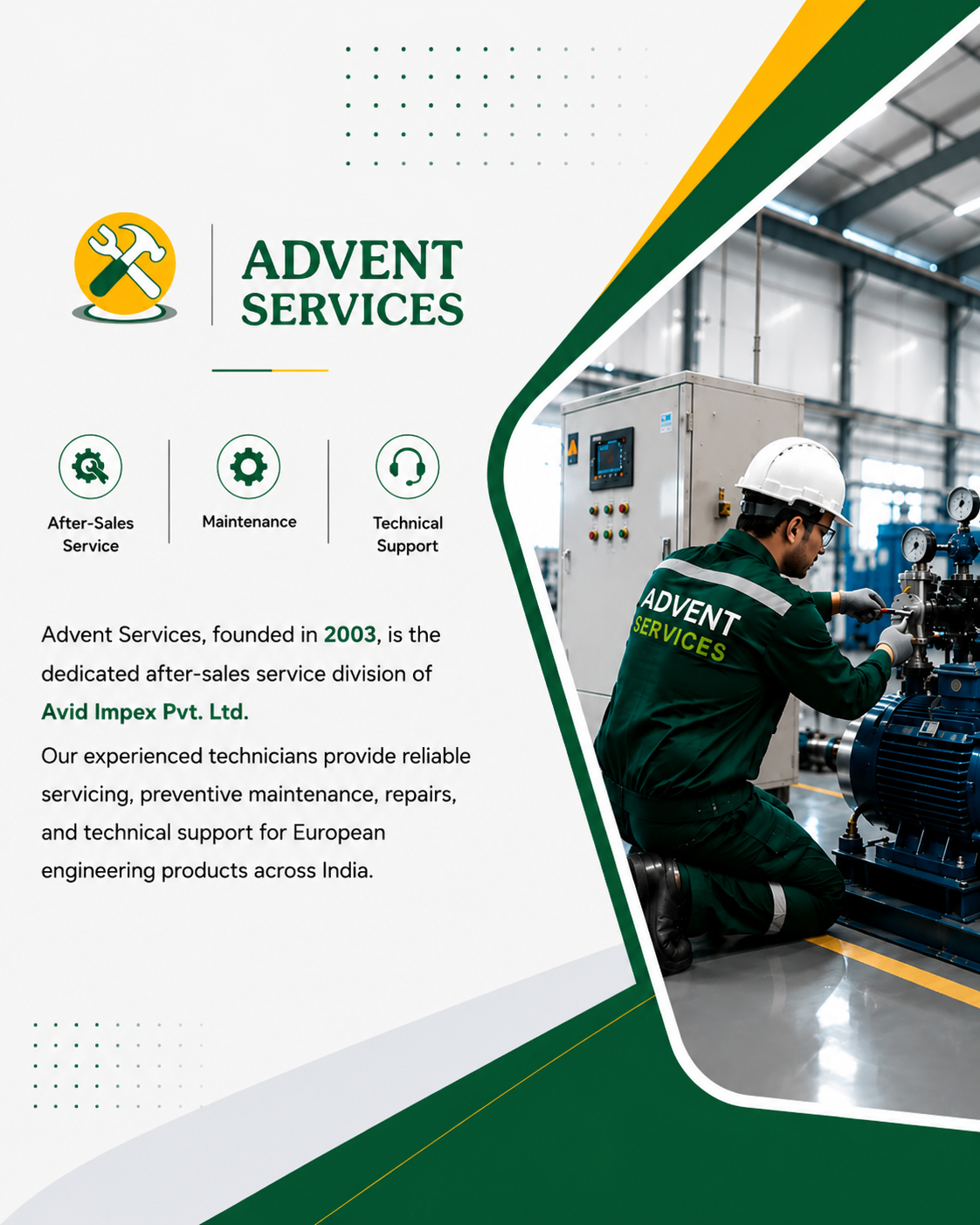 ADVENT SERVICES

After-Sales Service

Maintenance

Technical Support

Advent Services, founded in 2003, is the dedicated after-sales service division of Avid Impex Pvt. Ltd.

Our experienced technicians provide reliable servicing, preventive maintenance, repairs, and technical support for European engineering products across India.

ADVENT SERVICES